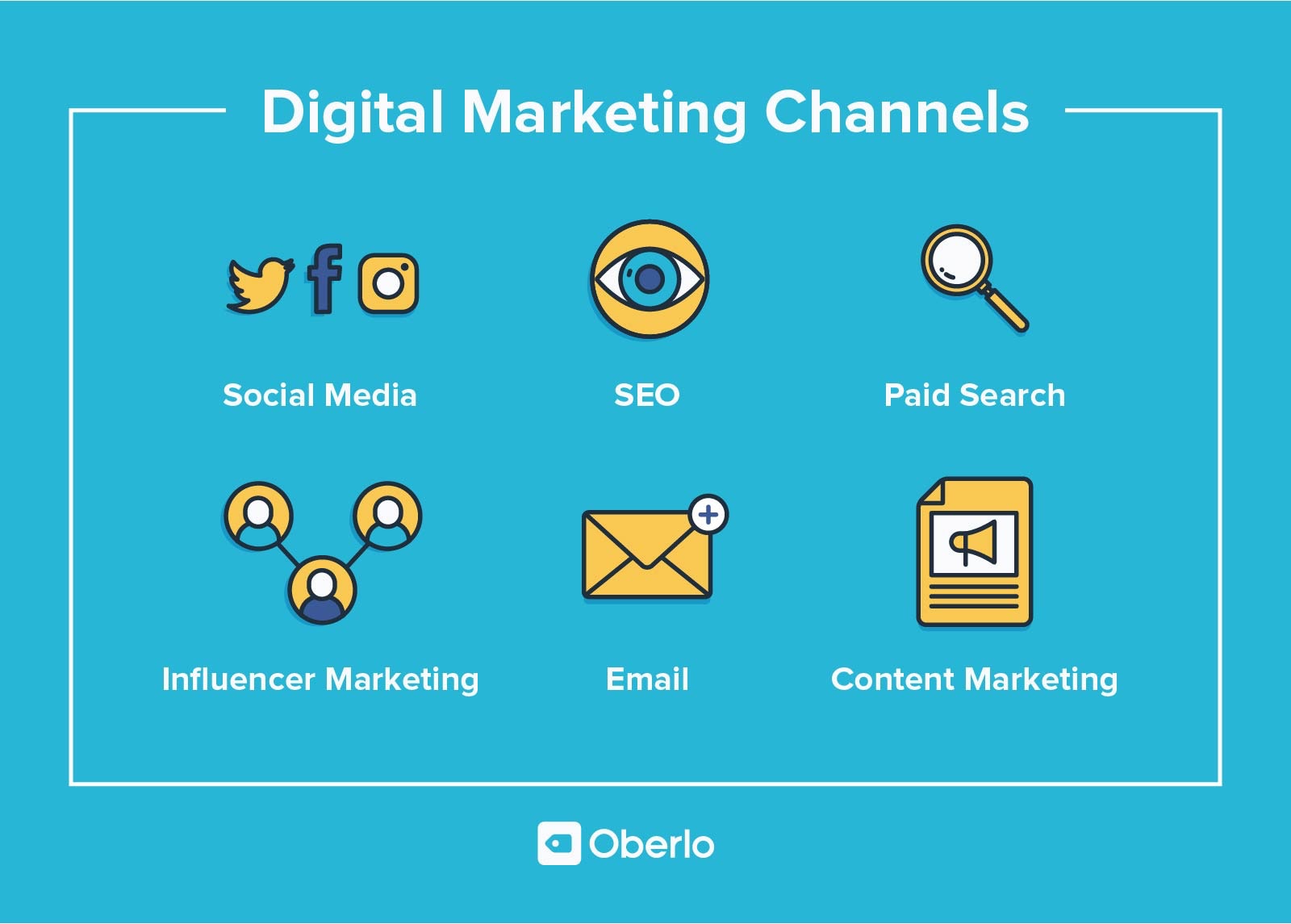 Digital Marketing Channels

Social Media

SEO

Paid Search

Influencer Marketing

Email

Content Marketing

Oberlo